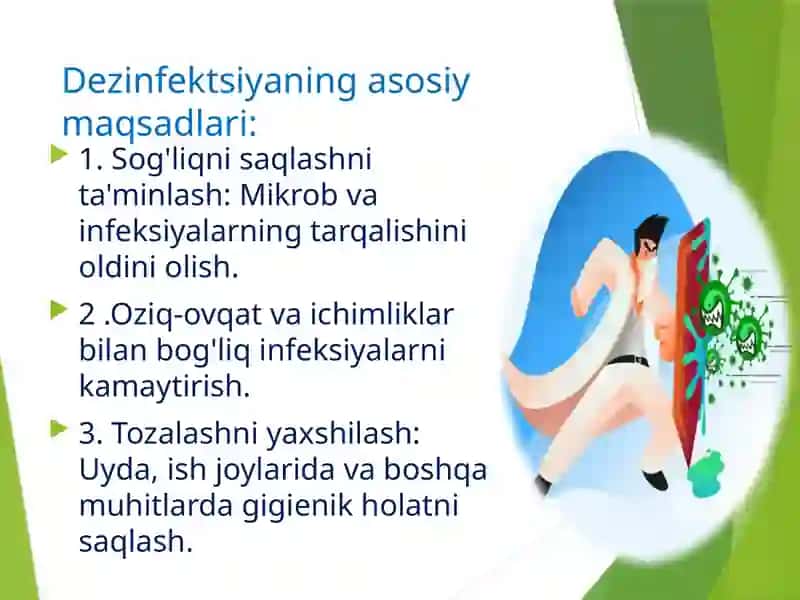 Dezinfektsiyaning asosiy maqsadlari:

1. Sog'liqni saqlashni ta'minlash: Mikrob va infeksiyalarning tarqalishini oldini olish.

2 .Oziq-ovqat va ichimliklar bilan bog'liq infeksiyalarni kamaytirish.

3. Tozalashni yaxshilash: Uyda, ish joylarida va boshqa muhitlarda gigienik holatni saqlash.